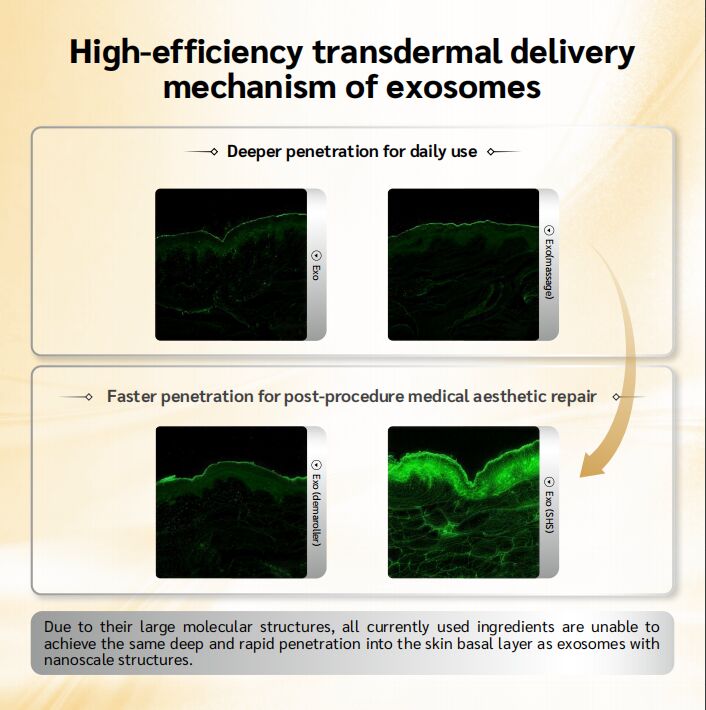 High-efficiency transdermal delivery mechanism of exosomes

Deeper penetration for daily use

Exo

Exo(massage)

Faster penetration for post-procedure medical aesthetic repair

Exo (dermaroller)

Exo (SHS)

Due to their large molecular structures, all currently used ingredients are unable to achieve the same deep and rapid penetration into the skin basal layer as exosomes with nanoscale structures.